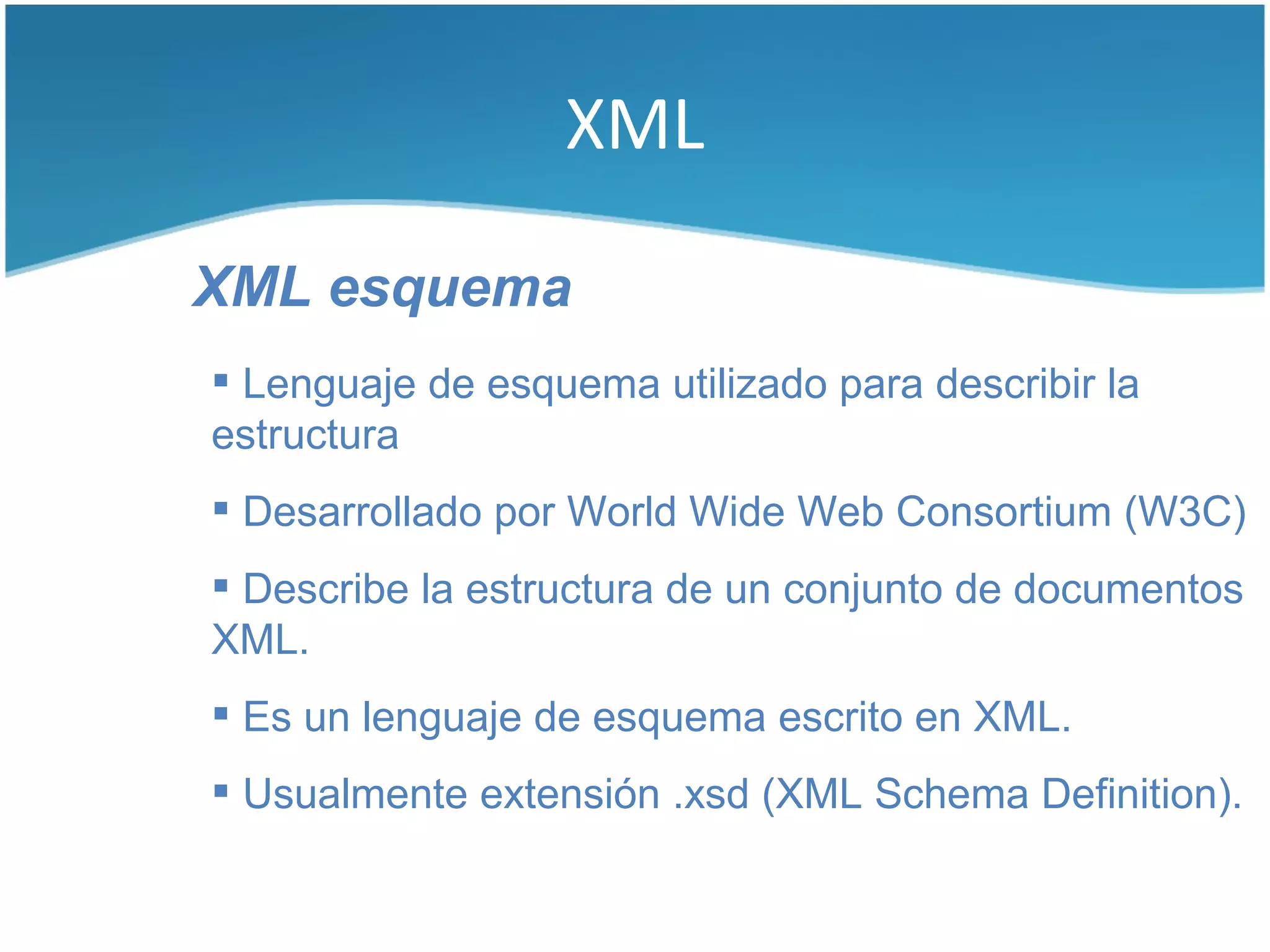 XML

XML esquema

▪ Lenguaje de esquema utilizado para describir la estructura

▪ Desarrollado por World Wide Web Consortium (W3C)

▪ Describe la estructura de un conjunto de documentos XML.

▪ Es un lenguaje de esquema escrito en XML.

▪ Usualmente extensión .xsd (XML Schema Definition).